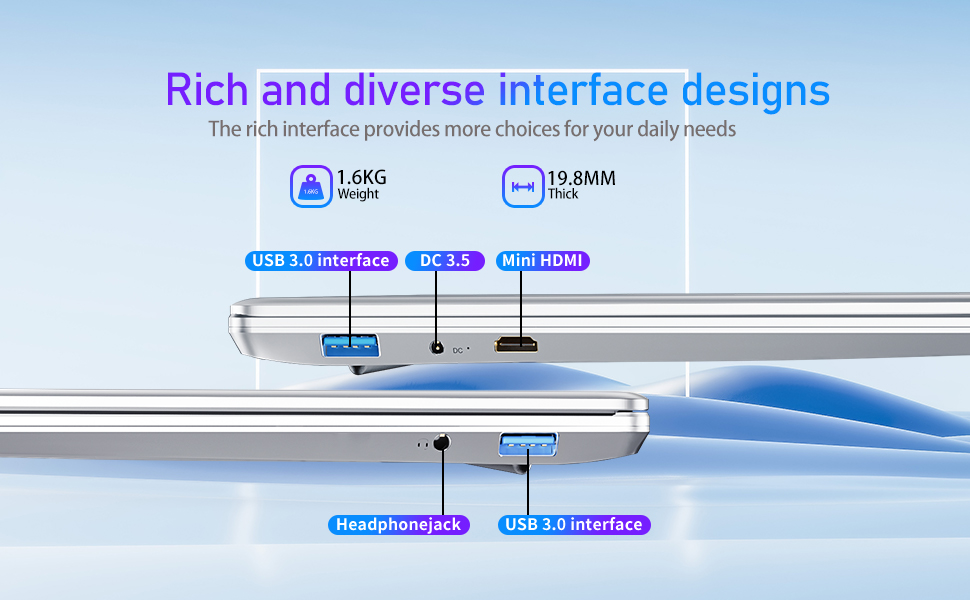 Rich and diverse interface designs

The rich interface provides more choices for your daily needs

1.6KG 1.6KG
Weight

19.8MM
Thick

USB 3.0 interface

DC 3.5

Mini HDMI

DC

Headphonejack

USB 3.0 interface